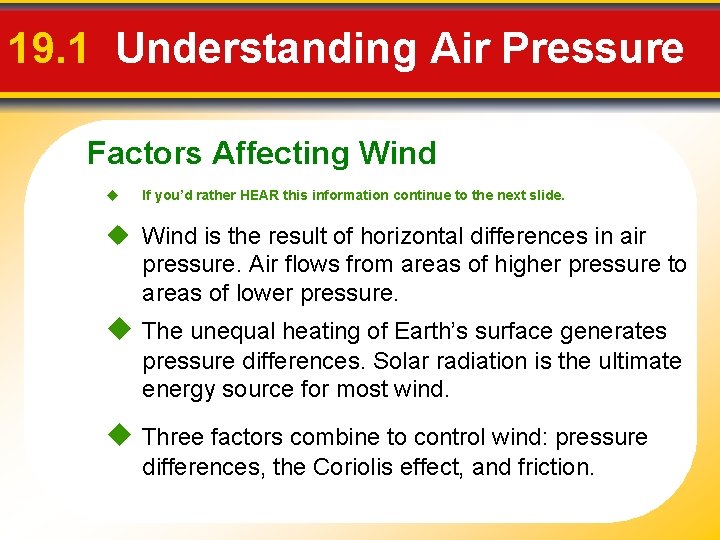 19.1 Understanding Air Pressure

Factors Affecting Wind

◆ If you'd rather HEAR this information continue to the next slide.

◆ Wind is the result of horizontal differences in air pressure. Air flows from areas of higher pressure to areas of lower pressure.

◆ The unequal heating of Earth's surface generates pressure differences. Solar radiation is the ultimate energy source for most wind.

◆ Three factors combine to control wind: pressure differences, the Coriolis effect, and friction.